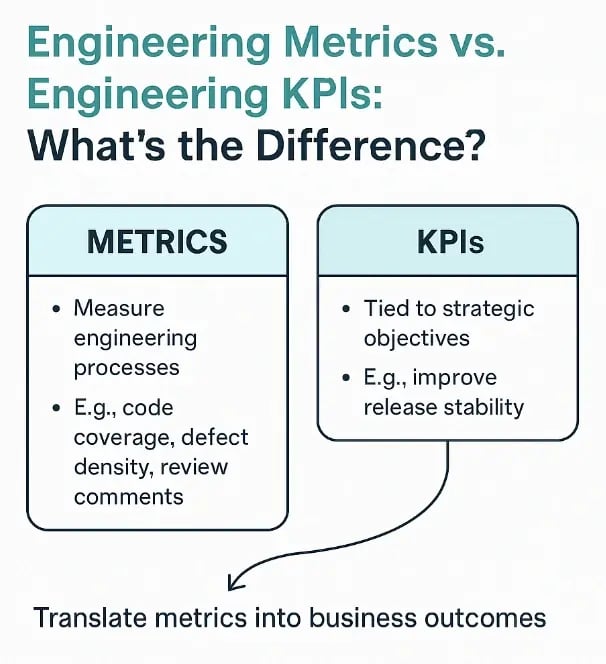 Engineering Metrics vs. Engineering KPIs: What's the Difference?

METRICS

• Measure engineering processes

• E.g., code coverage, defect density, review comments

KPIs

• Tied to strategic objectives

• E.g., improve release stability

Translate metrics into business outcomes